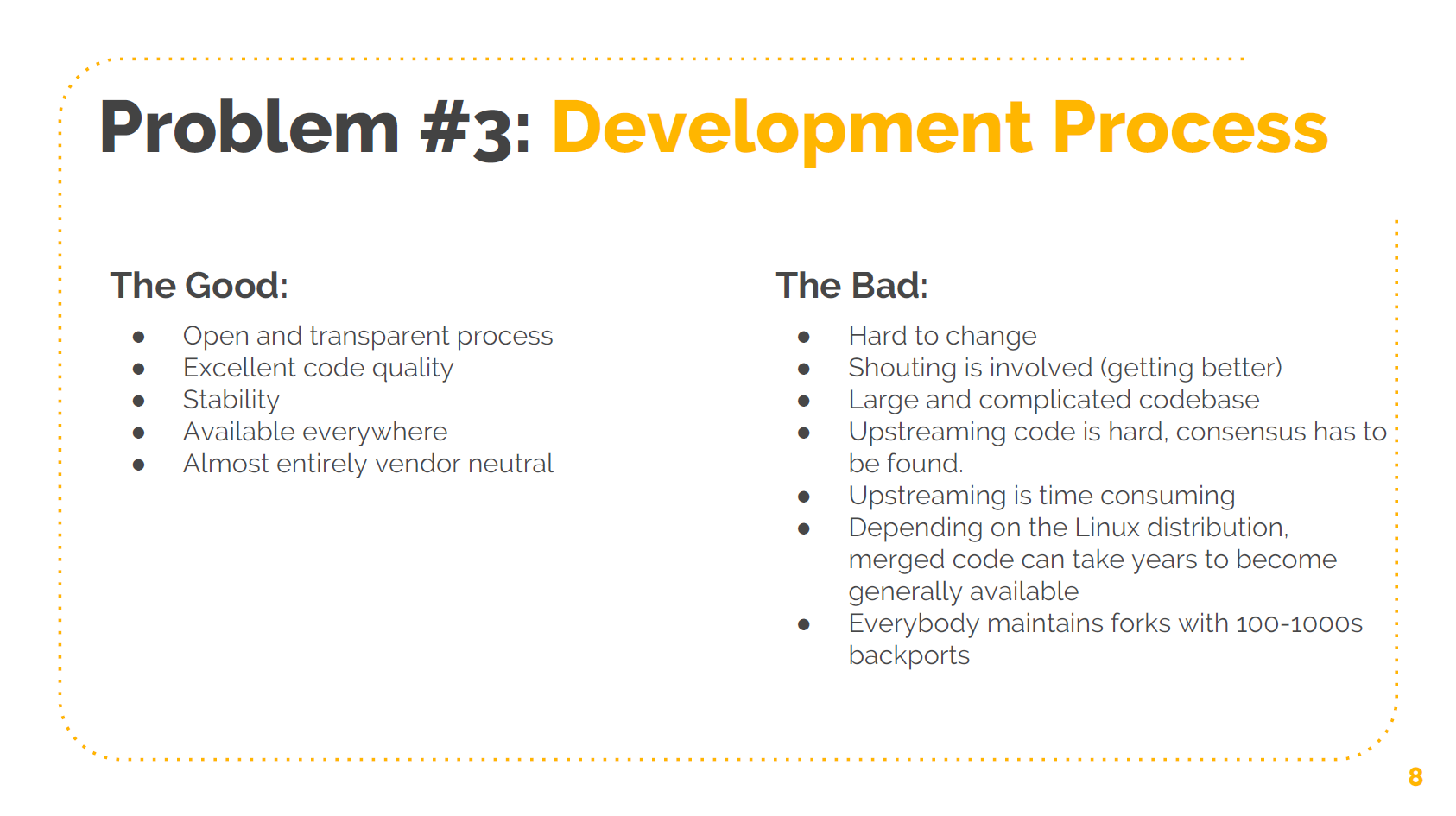 Problem #3: Development Process

The Good:

- Open and transparent process
- Excellent code quality
- Stability
- Available everywhere
- Almost entirely vendor neutral

The Bad:

- Hard to change
- Shouting is involved (getting better)
- Large and complicated codebase
- Upstreaming code is hard, consensus has to be found.
- Upstreaming is time consuming
- Depending on the Linux distribution, merged code can take years to become generally available
- Everybody maintains forks with 100-1000s backports

8